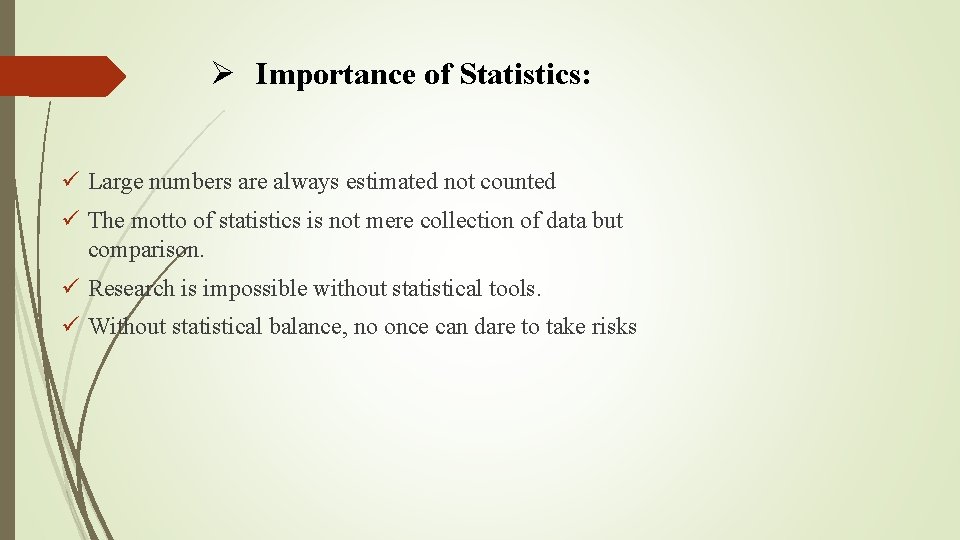 ➢ Importance of Statistics:

✓ Large numbers are always estimated not counted

✓ The motto of statistics is not mere collection of data but comparison.

✓ Research is impossible without statistical tools.

✓ Without statistical balance, no once can dare to take risks